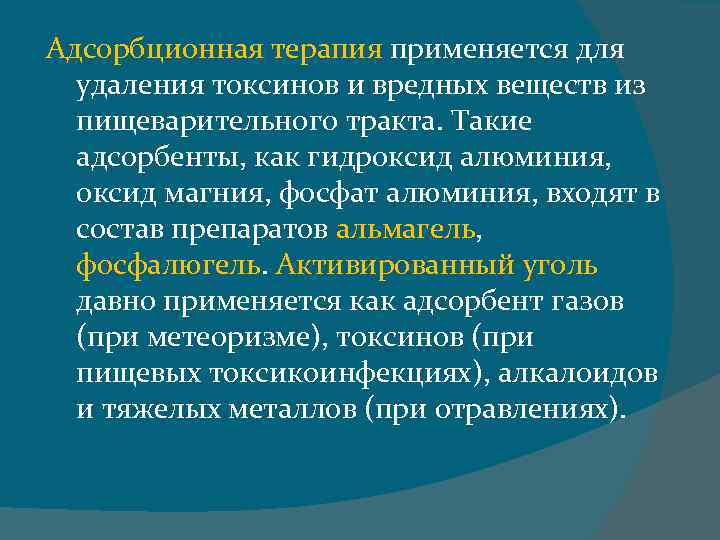 Адсорбционная терапия применяется для удаления токсинов и вредных веществ из пищеварительного тракта. Такие адсорбенты, как гидроксид алюминия, оксид магния, фосфат алюминия, входят в состав препаратов альмагель, фосфалюгель. Активированный уголь давно применяется как адсорбент газов (при метеоризме), токсинов (при пищевых токсикоинфекциях), алкалоидов и тяжелых металлов (при отравлениях).